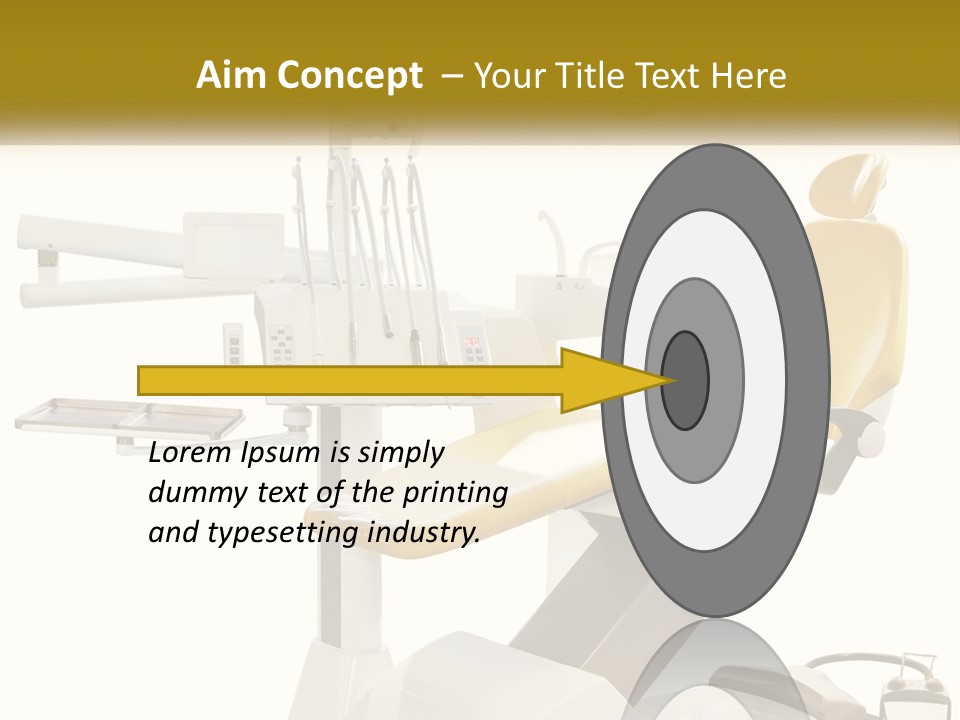 Aim Concept – Your Title Text Here

Lorem Ipsum is simply dummy text of the printing and typesetting industry.